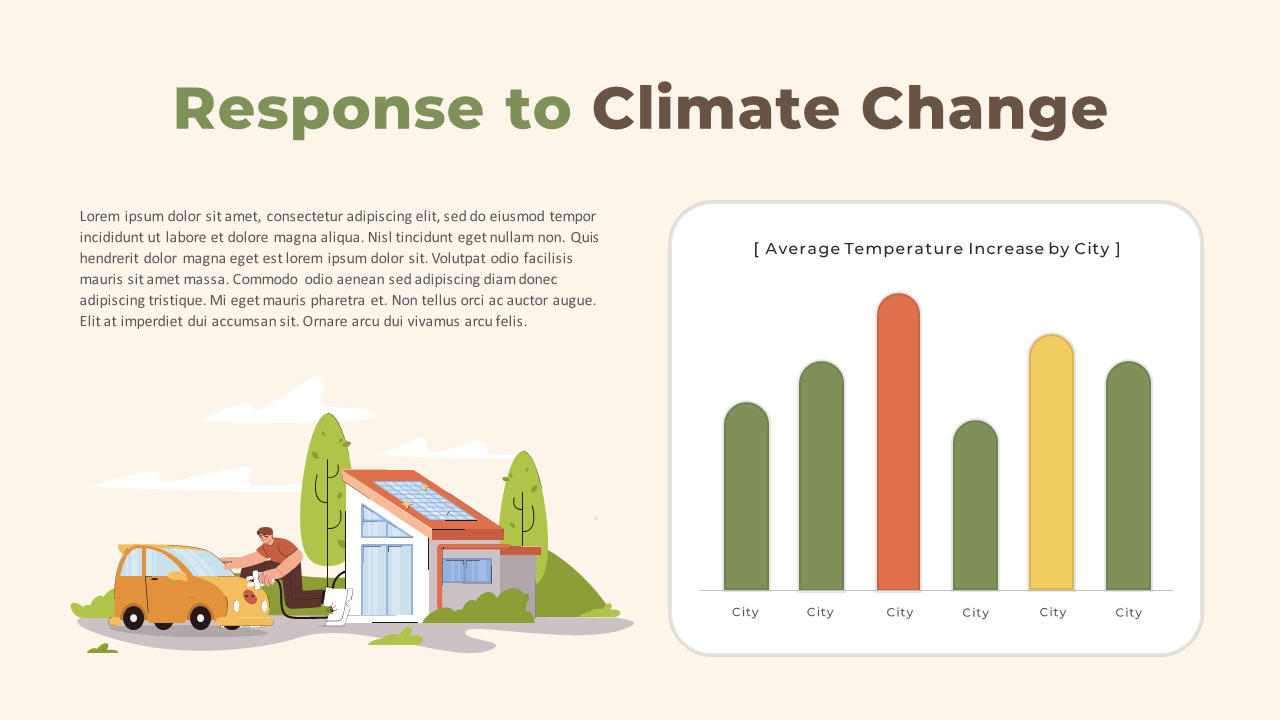 Response to Climate Change

Lorem ipsum dolor sit amet, consectetur adipiscing elit, sed do eiusmod tempor incididunt ut labore et dolore magna aliqua. Nisl tincidunt eget nullam non. Quis hendrerit dolor magna eget est lorem ipsum dolor sit. Volutpat odio facilisis mauris sit amet massa. Commodo odio aenean sed adipiscing diam donec adipiscing tristique. Mi eget mauris pharetra et. Non tellus orci ac auctor augue. Elit at imperdiet dui accumsan sit. Ornare arcu dui vivamus arcu felis.

[ Average Temperature Increase by City ]

City City City City City City